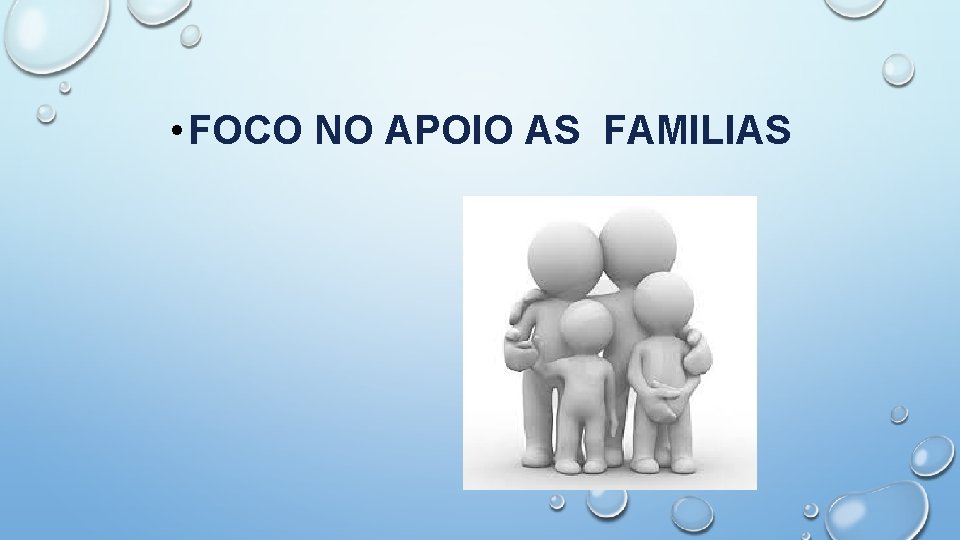 • FOCO NO APOIO AS FAMILIAS